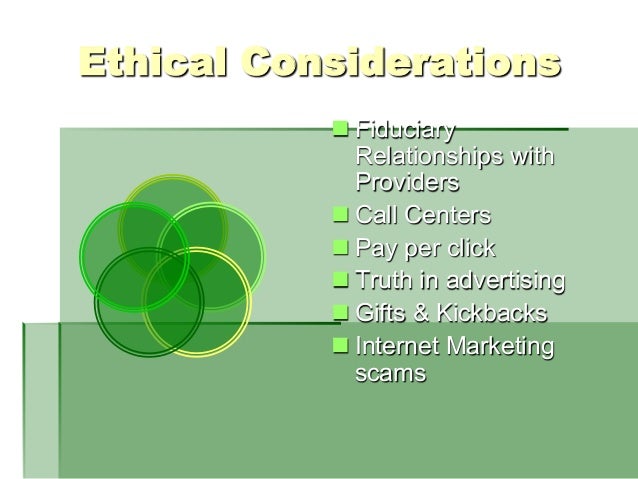 Ethical Considerations

Fiduciary Relationships with Providers
Call Centers
Pay per click
Truth in advertising
Gifts & Kickbacks
Internet Marketing scams